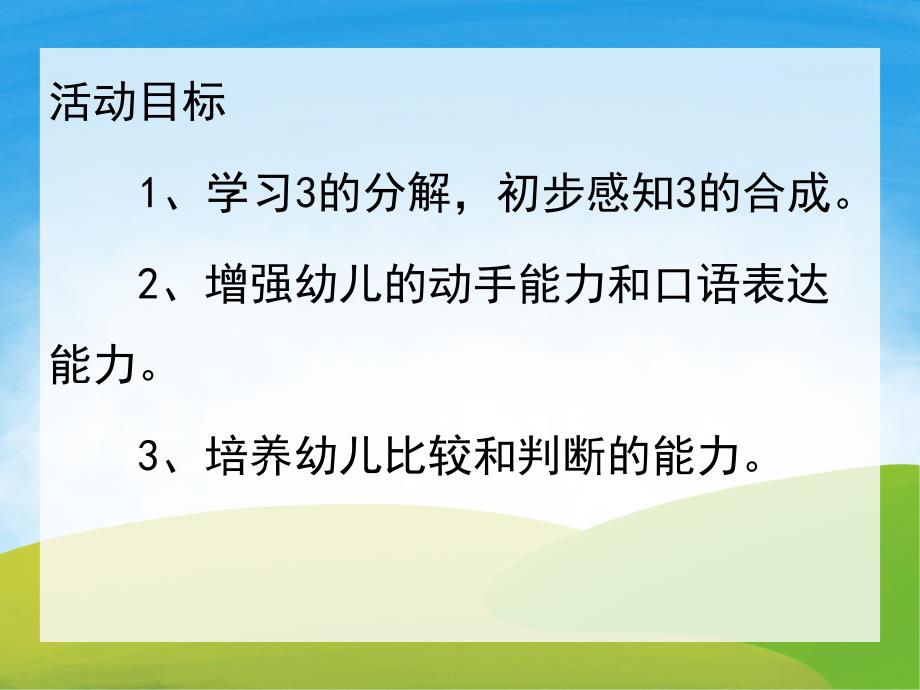 活动目标

1、学习3的分解，初步感知3的合成。

2、增强幼儿的动手能力和口语表达能力。

3、培养幼儿比较和判断的能力。